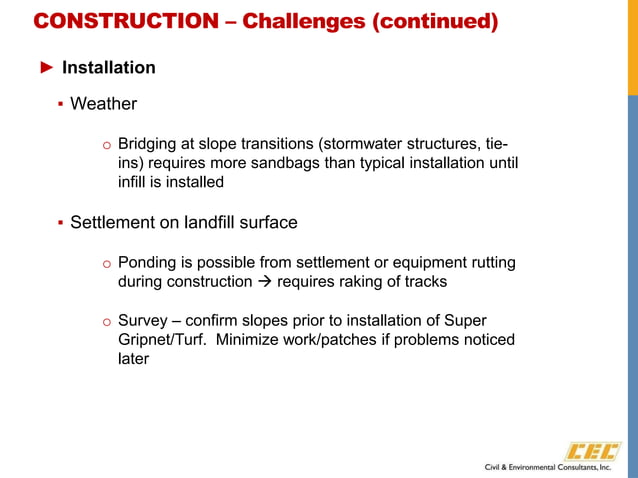 CONSTRUCTION – Challenges (continued)

► Installation

▪ Weather

o Bridging at slope transitions (stormwater structures, tie-ins) requires more sandbags than typical installation until infill is installed

▪ Settlement on landfill surface

o Ponding is possible from settlement or equipment rutting during construction → requires raking of tracks

o Survey – confirm slopes prior to installation of Super Gripnet/Turf. Minimize work/patches if problems noticed later

CEC
Civil & Environmental Consultants, Inc.